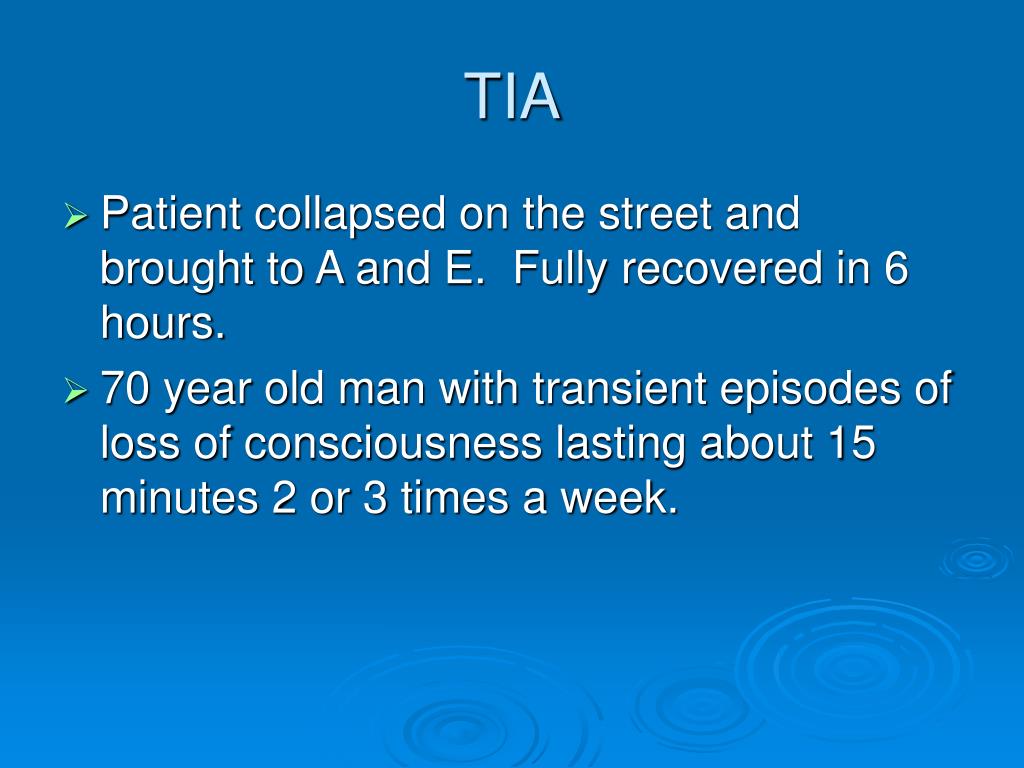 TIA

➢ Patient collapsed on the street and brought to A and E.  Fully recovered in 6 hours.
➢ 70 year old man with transient episodes of loss of consciousness lasting about 15 minutes 2 or 3 times a week.